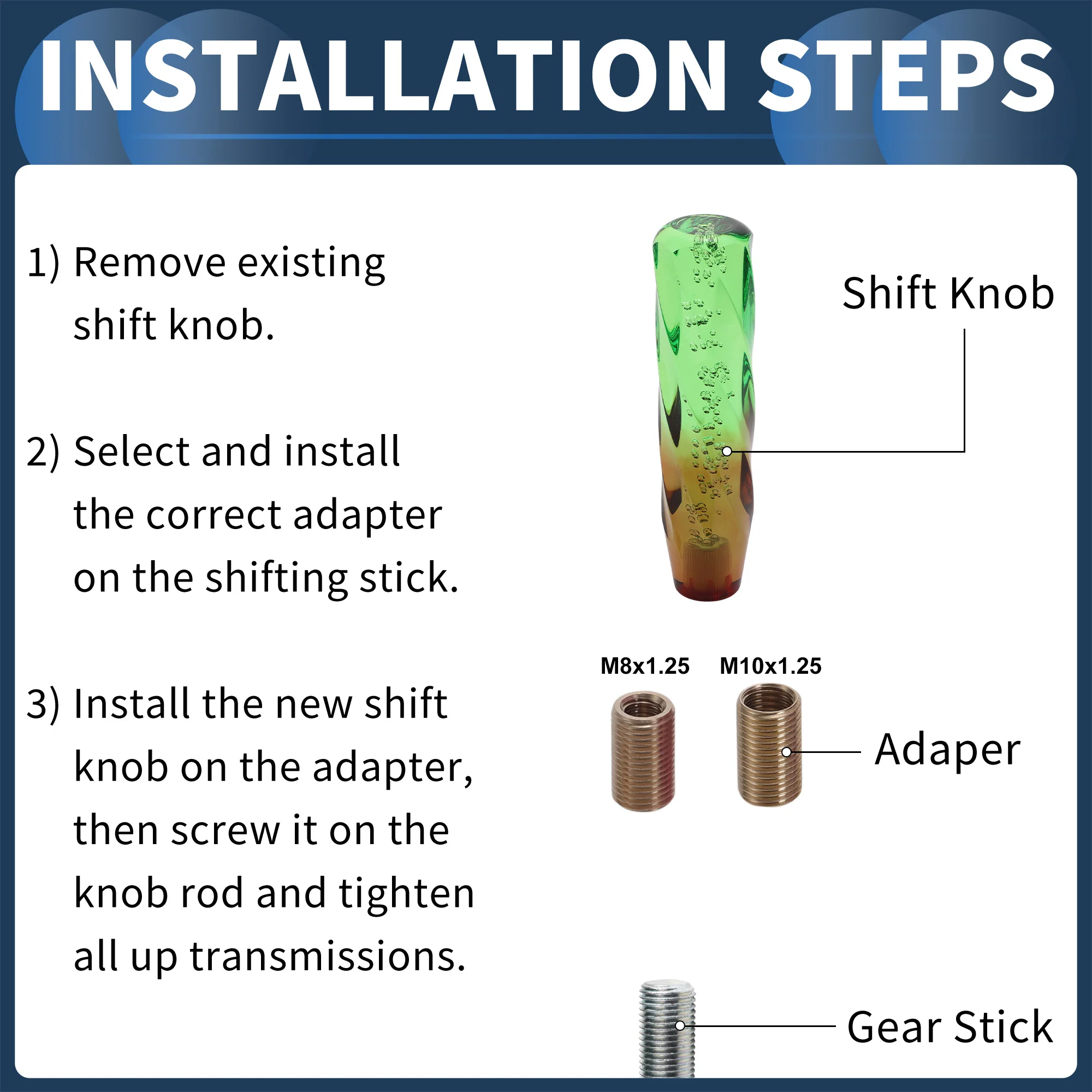 INSTALLATION STEPS

1) Remove existing shift knob.

2) Select and install the correct adapter on the shifting stick.

3) Install the new shift knob on the adapter, then screw it on the knob rod and tighten all up transmissions.

Shift Knob

M8x1.25

M10x1.25

Adaper

Gear Stick